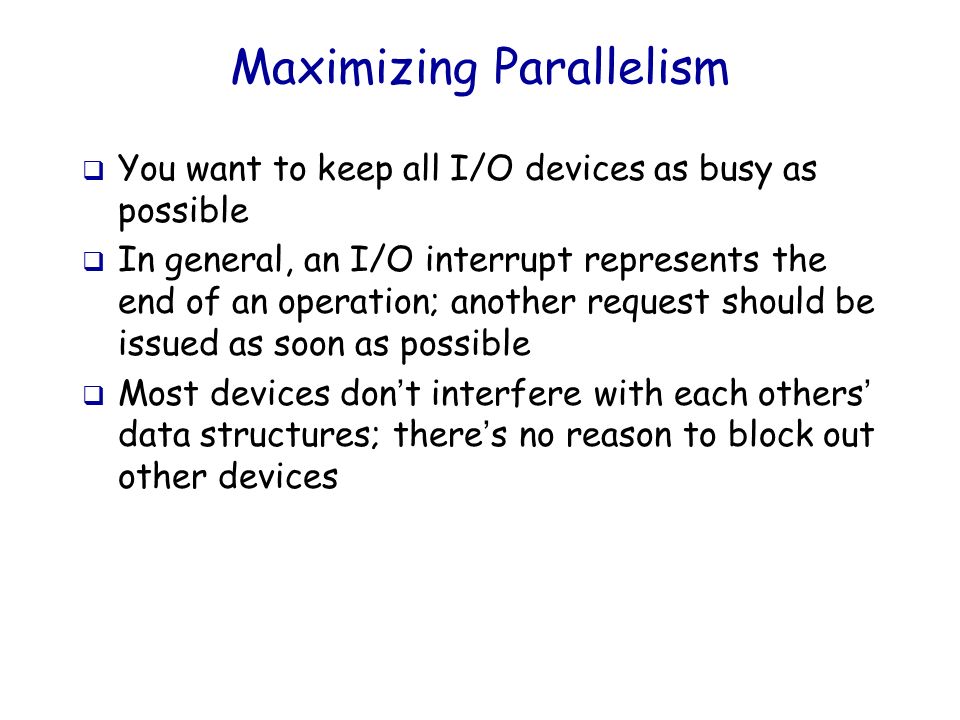 Maximizing Parallelism

❑ You want to keep all I/O devices as busy as possible

❑ In general, an I/O interrupt represents the end of an operation; another request should be issued as soon as possible

❑ Most devices don’t interfere with each others’ data structures; there’s no reason to block out other devices